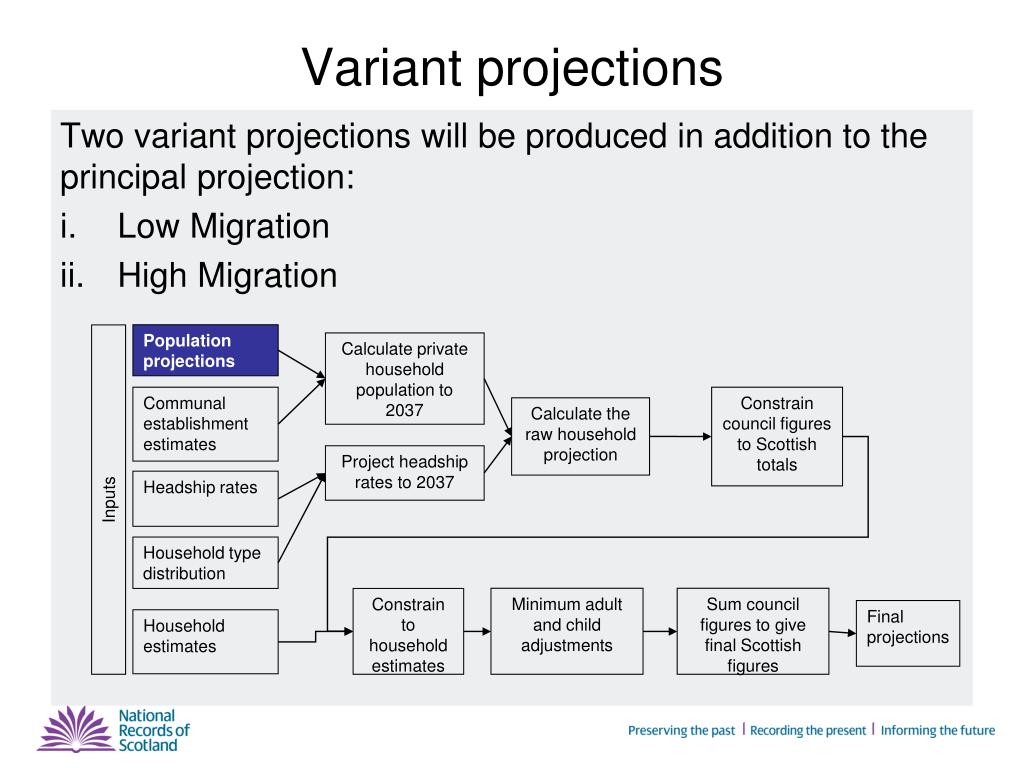 Variant projections

Two variant projections will be produced in addition to the principal projection:

i. Low Migration

ii. High Migration

Inputs

Population projections

Communal establishment estimates

Headship rates

Household type distribution

Household estimates

Calculate private household population to 2037

Project headship rates to 2037

Calculate the raw household projection

Constrain council figures to Scottish totals

Constrain to household estimates

Minimum adult and child adjustments

Sum council figures to give final Scottish figures

Final projections

National Records of Scotland

Preserving the past | Recording the present | Informing the future